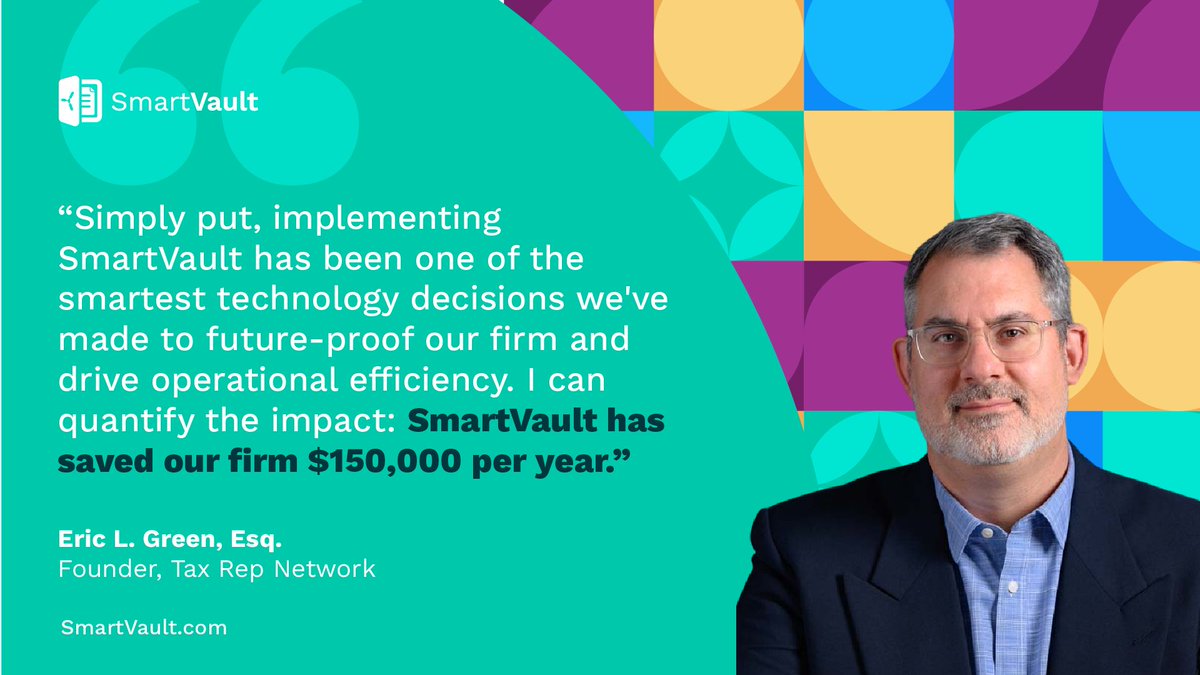 SmartVault

“Simply put, implementing SmartVault has been one of the smartest technology decisions we've made to future-proof our firm and drive operational efficiency. I can quantify the impact: SmartVault has saved our firm $150,000 per year.”

Eric L. Green, Esq.
Founder, Tax Rep Network

SmartVault.com